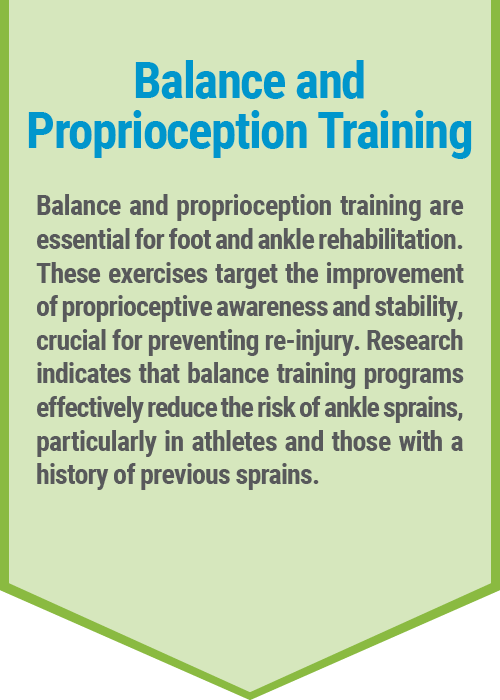 Balance and Proprioception Training

Balance and proprioception training are essential for foot and ankle rehabilitation. These exercises target the improvement of proprioceptive awareness and stability, crucial for preventing re-injury. Research indicates that balance training programs effectively reduce the risk of ankle sprains, particularly in athletes and those with a history of previous sprains.